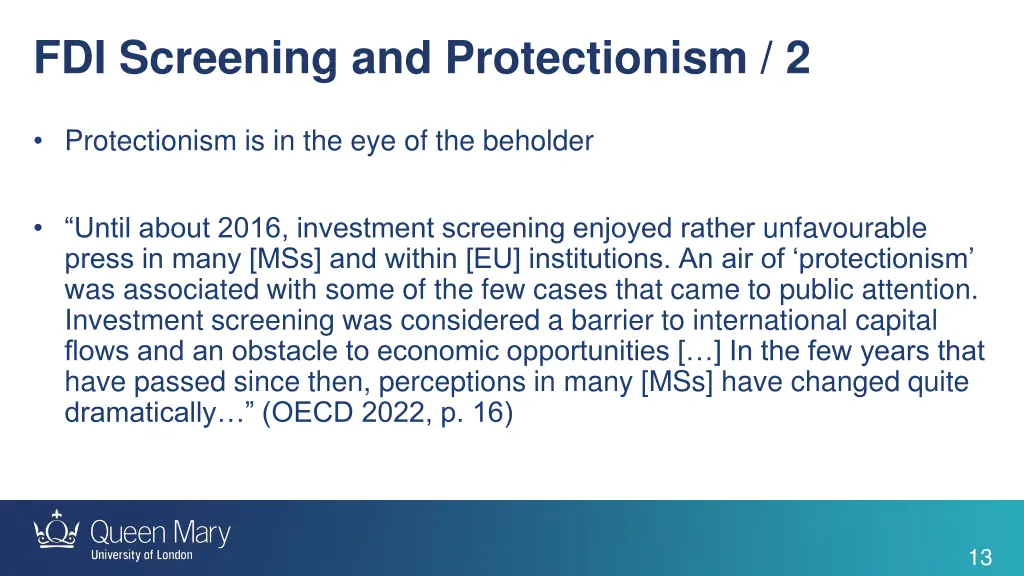 FDI Screening and Protectionism / 2

• Protectionism is in the eye of the beholder

• “Until about 2016, investment screening enjoyed rather unfavourable press in many [MSs] and within [EU] institutions. An air of ‘protectionism’ was associated with some of the few cases that came to public attention. Investment screening was considered a barrier to international capital flows and an obstacle to economic opportunities […] In the few years that have passed since then, perceptions in many [MSs] have changed quite dramatically…” (OECD 2022, p. 16)

Queen Mary
University of London

13